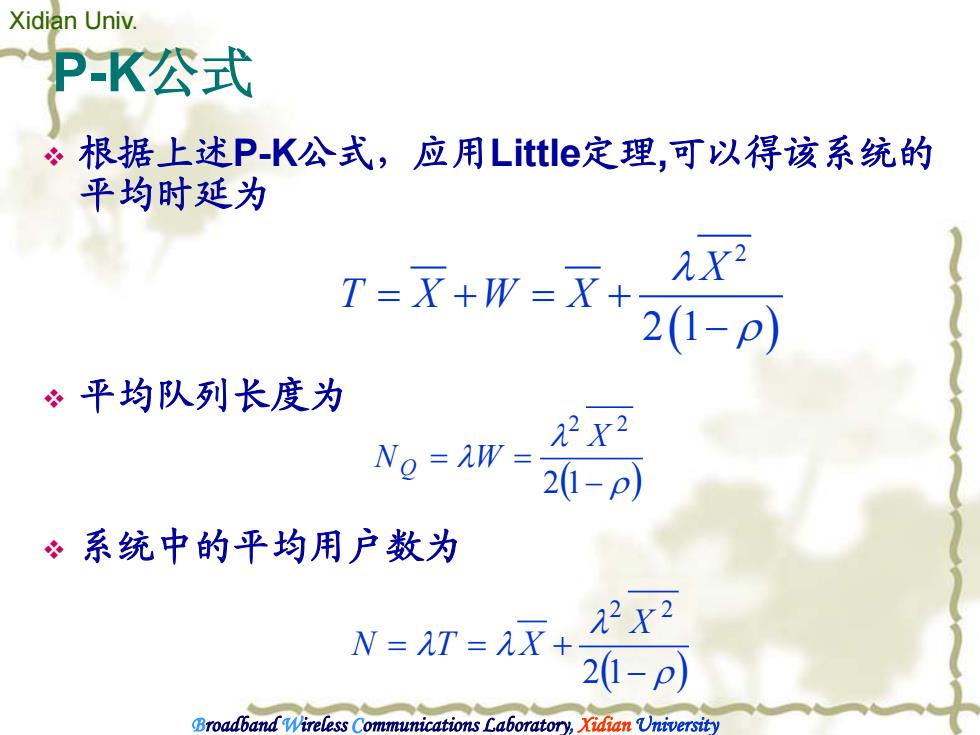 Xidian Univ.

P-K公式

❖ 根据上述P-K公式，应用Little定理,可以得该系统的平均时延为

$T = \overline{X} + W = \overline{X} + \frac{\lambda \overline{X^2}}{2(1-\rho)}$

❖ 平均队列长度为

$N_Q = \lambda W = \frac{\lambda^2 \overline{X^2}}{2(1-\rho)}$

❖ 系统中的平均用户数为

$N = \lambda T = \lambda \overline{X} + \frac{\lambda^2 \overline{X^2}}{2(1-\rho)}$

Broadband Wireless Communications Laboratory, Xidian University